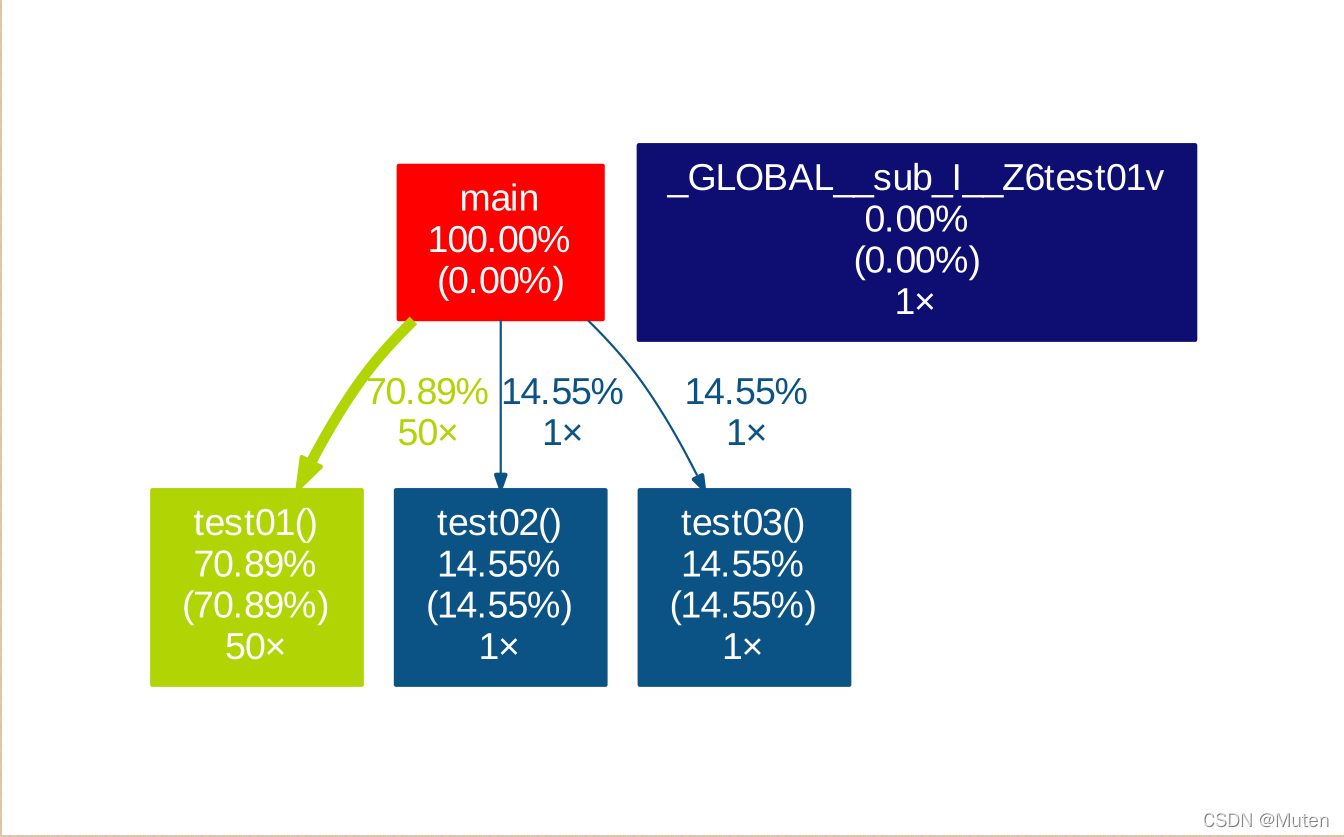 main
100.00%
(0.00%)

_GLOBAL__sub_I__Z6test01v
0.00%
(0.00%)
1×

70.89%
50×

14.55%
1×

14.55%
1×

test01()
70.89%
(70.89%)
50×

test02()
14.55%
(14.55%)
1×

test03()
14.55%
(14.55%)
1×

CSDN @Muten